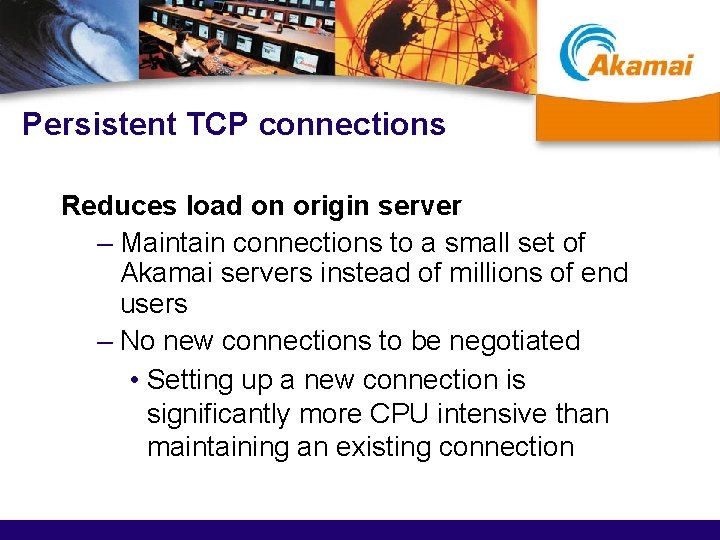 Akamai

Persistent TCP connections

Reduces load on origin server

– Maintain connections to a small set of Akamai servers instead of millions of end users

– No new connections to be negotiated

• Setting up a new connection is significantly more CPU intensive than maintaining an existing connection